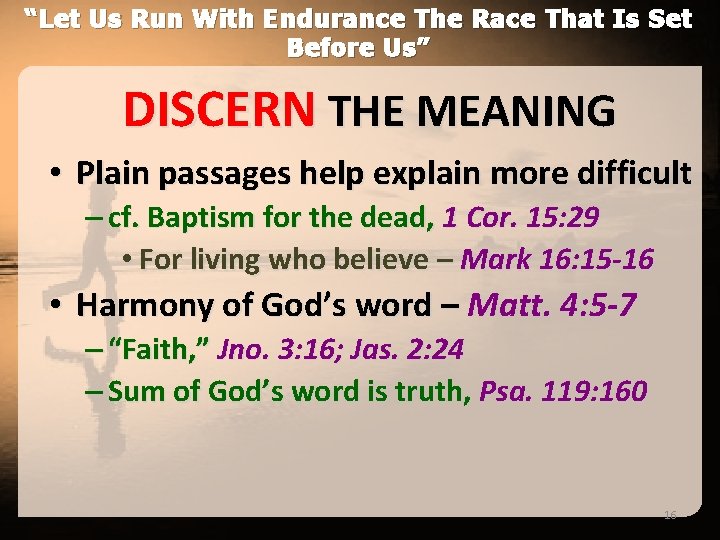 "Let Us Run With Endurance The Race That Is Set Before Us"

DISCERN THE MEANING

• Plain passages help explain more difficult
– cf. Baptism for the dead, 1 Cor. 15:29
• For living who believe – Mark 16:15-16
• Harmony of God's word – Matt. 4:5-7
– "Faith," Jno. 3:16; Jas. 2:24
– Sum of God's word is truth, Psa. 119:160

16